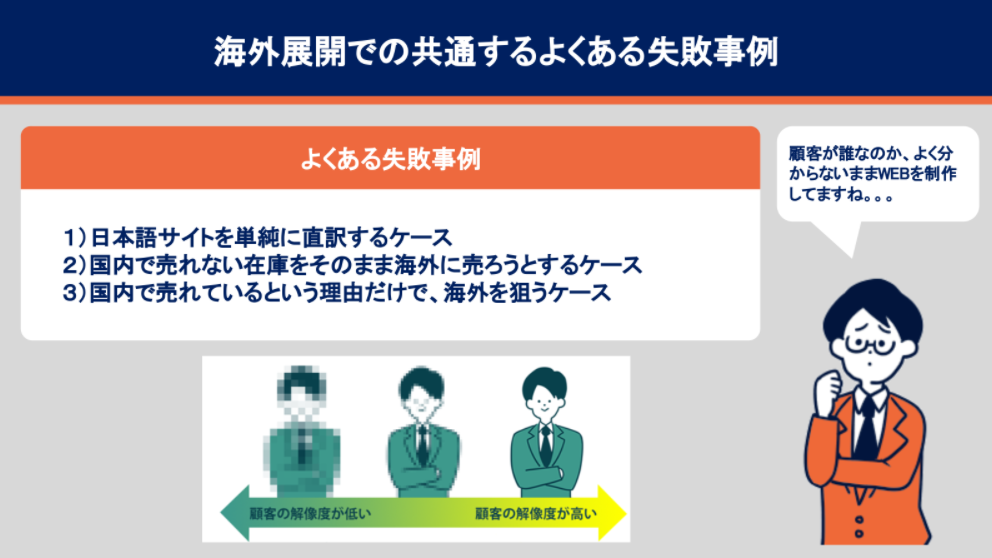 海外展開での共通するよくある失敗事例

よくある失敗事例

1）日本語サイトを単純に直訳するケース
2）国内で売れない在庫をそのまま海外に売ろうとするケース
3）国内で売れているという理由だけで、海外を狙うケース

顧客が誰なのか、よく分からないままWEBを制作してますね。。。

顧客の解像度が低い

顧客の解像度が高い